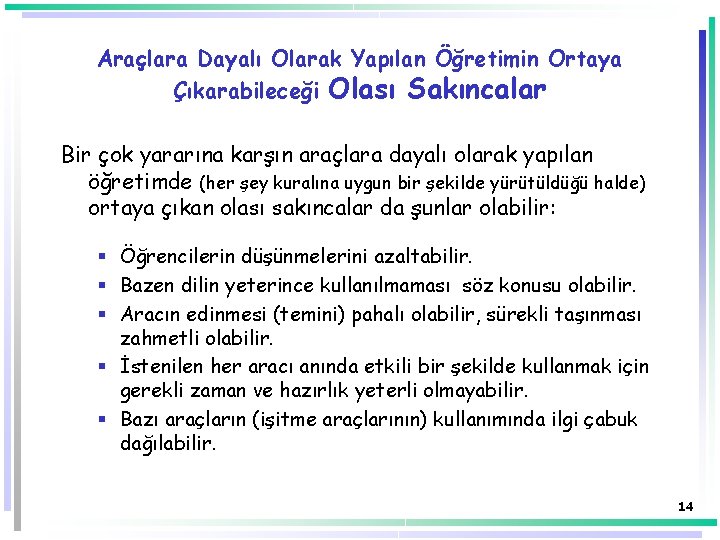 Araçlara Dayalı Olarak Yapılan Öğretimin Ortaya Çıkarabileceği Olası Sakıncalar

Bir çok yararına karşın araçlara dayalı olarak yapılan öğretimde (her şey kuralına uygun bir şekilde yürütüldüğü halde) ortaya çıkan olası sakıncalar da şunlar olabilir:

▪ Öğrencilerin düşünmelerini azaltabilir.
▪ Bazen dilin yeterince kullanılmaması söz konusu olabilir.
▪ Aracın edinmesi (temini) pahalı olabilir, sürekli taşınması zahmetli olabilir.
▪ İstenilen her aracı anında etkili bir şekilde kullanmak için gerekli zaman ve hazırlık yeterli olmayabilir.
▪ Bazı araçların (işitme araçlarının) kullanımında ilgi çabuk dağılabilir.

14